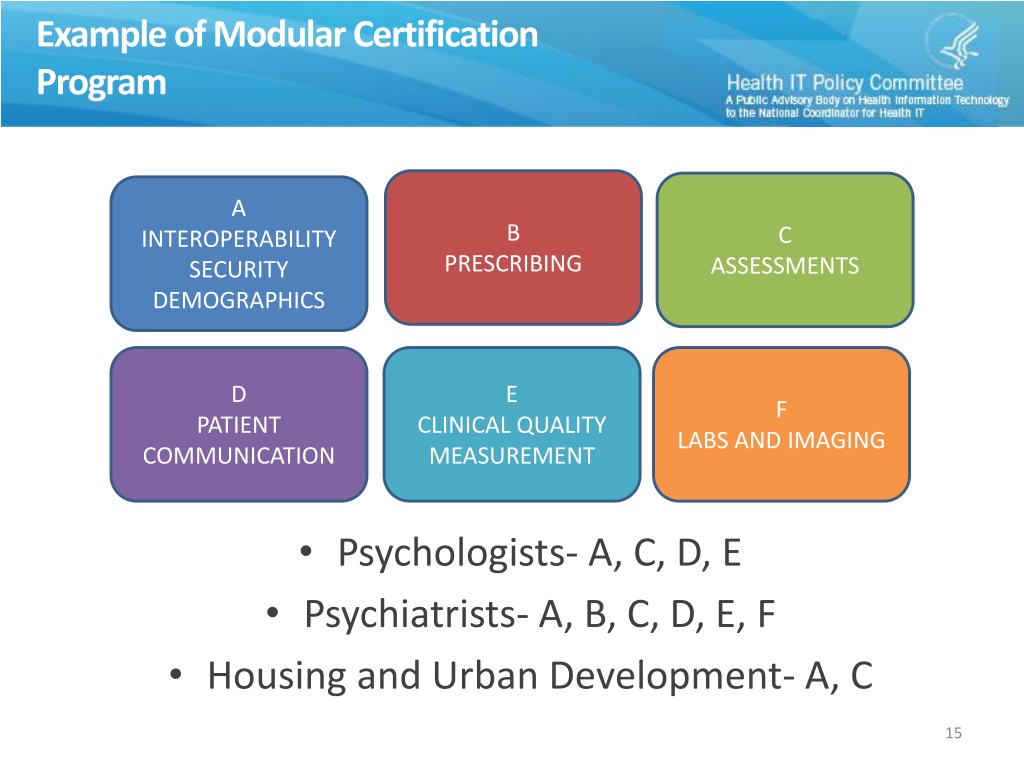 Example of Modular Certification Program

Health IT Policy Committee
A Public Advisory Body on Health Information Technology to the National Coordinator for Health IT

A
INTEROPERABILITY
SECURITY
DEMOGRAPHICS

B
PRESCRIBING

C
ASSESSMENTS

D
PATIENT
COMMUNICATION

E
CLINICAL QUALITY
MEASUREMENT

F
LABS AND IMAGING

• Psychologists- A, C, D, E
• Psychiatrists- A, B, C, D, E, F
• Housing and Urban Development- A, C

15